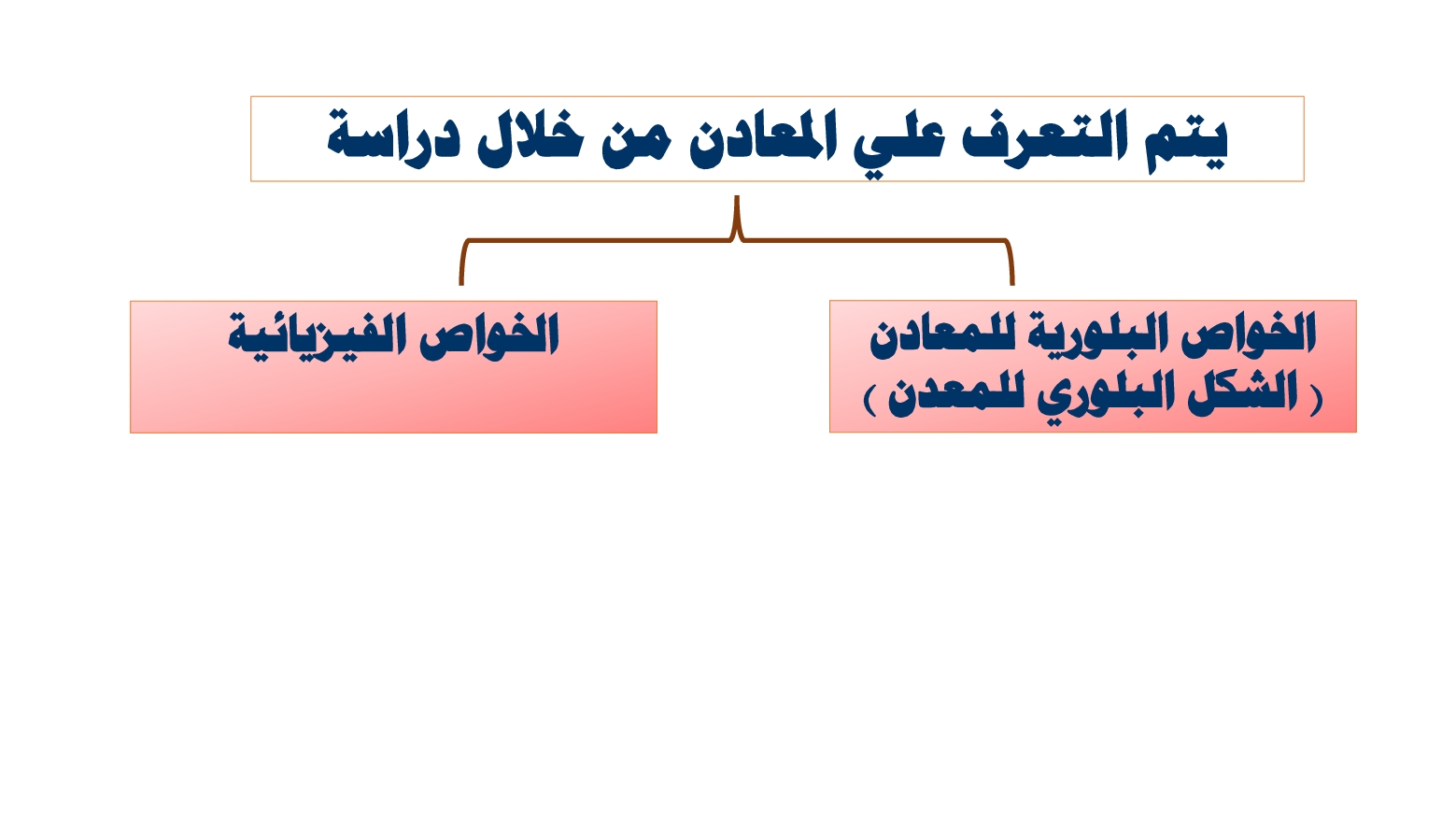 يتم التعرف علي المعادن من خلال دراسة

الخواص البلورية للمعادن
( الشكل البلوري للمعدن )

الخواص الفيزيائية